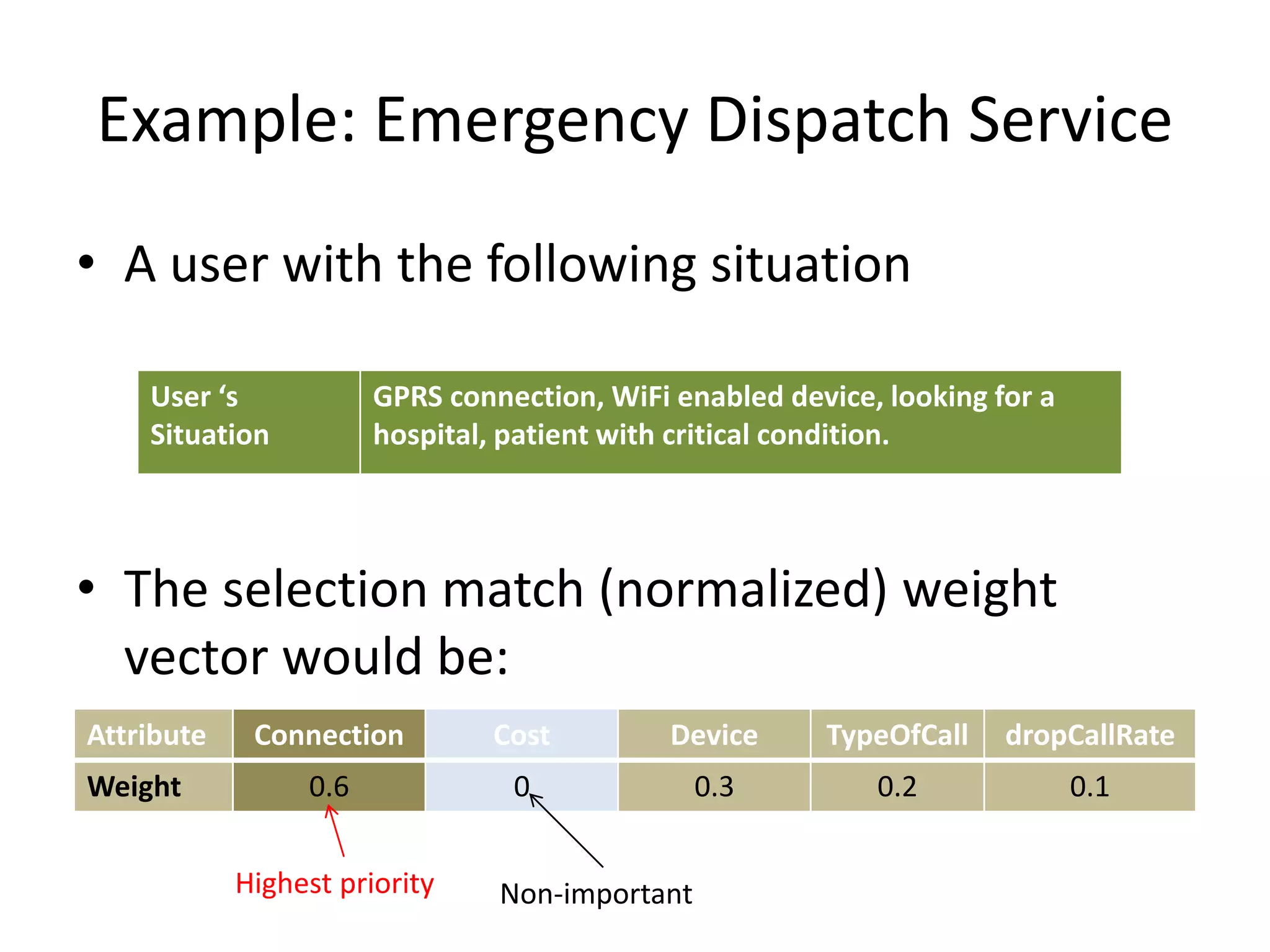 Example: Emergency Dispatch Service

• A user with the following situation

| User ‘s Situation | GPRS connection, WiFi enabled device, looking for a hospital, patient with critical condition. |
|---|---|

• The selection match (normalized) weight vector would be:

| Attribute | Connection | Cost | Device | TypeOfCall | dropCallRate |
|---|---|---|---|---|---|
| Weight | 0.6 | 0 | 0.3 | 0.2 | 0.1 |

Highest priority

Non-important